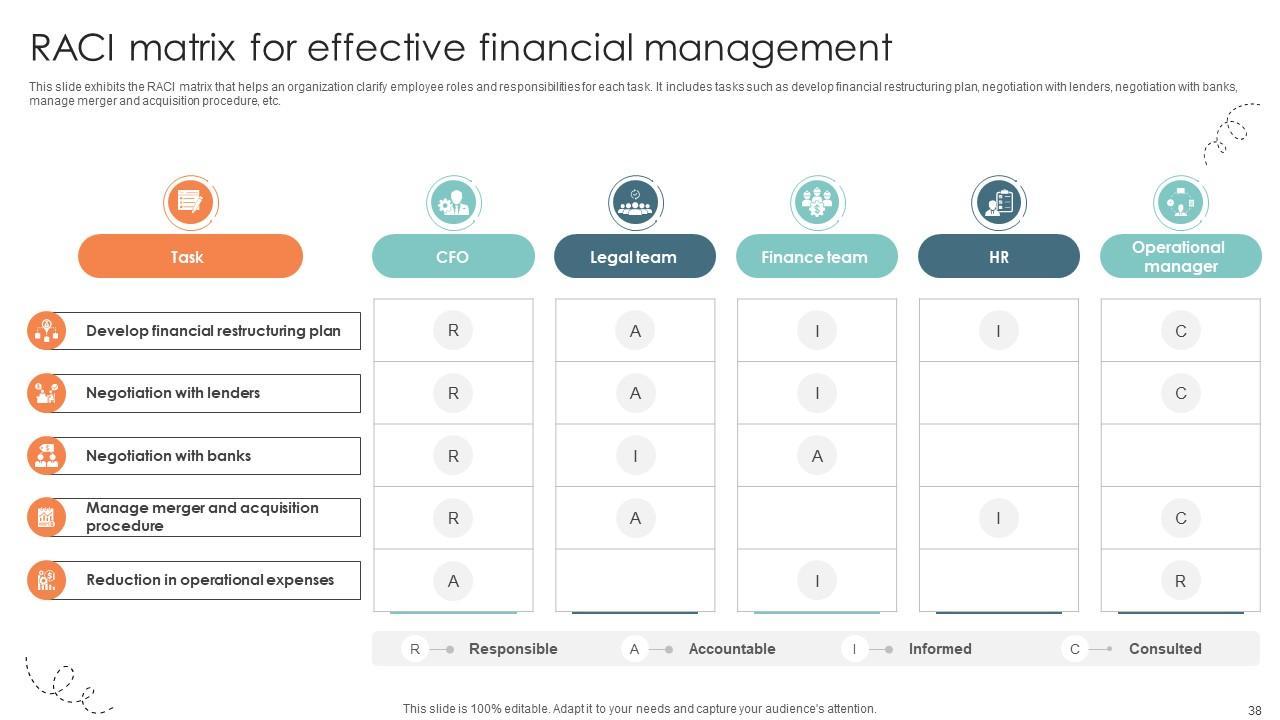 RACI matrix for effective financial management

This slide exhibits the RACI matrix that helps an organization clarify employee roles and responsibilities for each task. It includes tasks such as develop financial restructuring plan, negotiation with lenders, negotiation with banks, manage merger and acquisition procedure, etc.

| Task | CFO | Legal team | Finance team | HR | Operational manager |
|---|---|---|---|---|---|
| Develop financial restructuring plan | R | A | I | I | C |
| Negotiation with lenders | R | A | I |  | C |
| Negotiation with banks | R | I | A |  |  |
| Manage merger and acquisition procedure | R | A |  | I | C |
| Reduction in operational expenses | A |  | I |  | R |

R Responsible A Accountable I Informed C Consulted

This slide is 100% editable. Adapt it to your needs and capture your audience's attention.

38